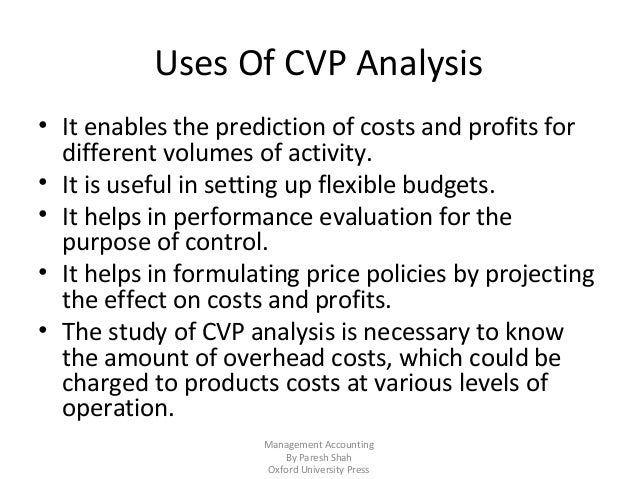 Uses Of CVP Analysis

• It enables the prediction of costs and profits for different volumes of activity.
• It is useful in setting up flexible budgets.
• It helps in performance evaluation for the purpose of control.
• It helps in formulating price policies by projecting the effect on costs and profits.
• The study of CVP analysis is necessary to know the amount of overhead costs, which could be charged to products costs at various levels of operation.

Management Accounting
By Paresh Shah
Oxford University Press